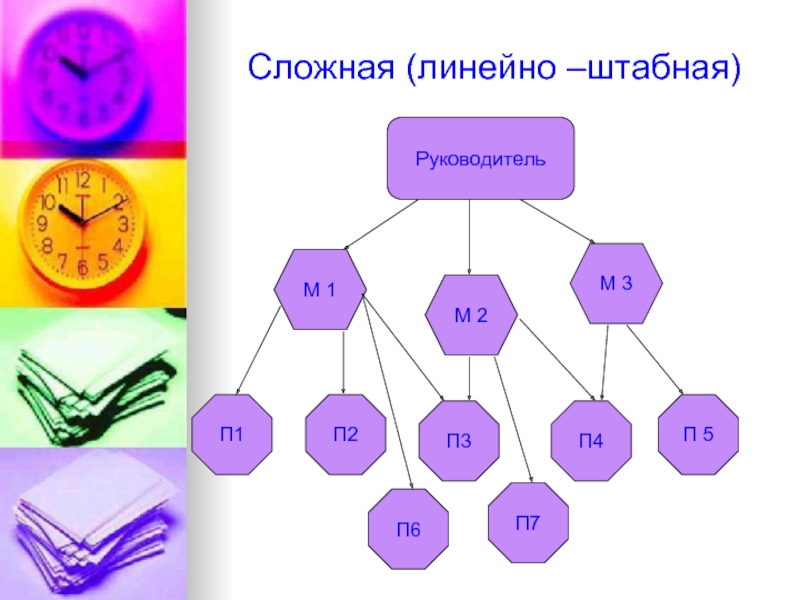 Сложная (линейно –штабная)

Руководитель

М 1

М 2

М 3

П1

П2

П3

П4

П 5

П6

П7